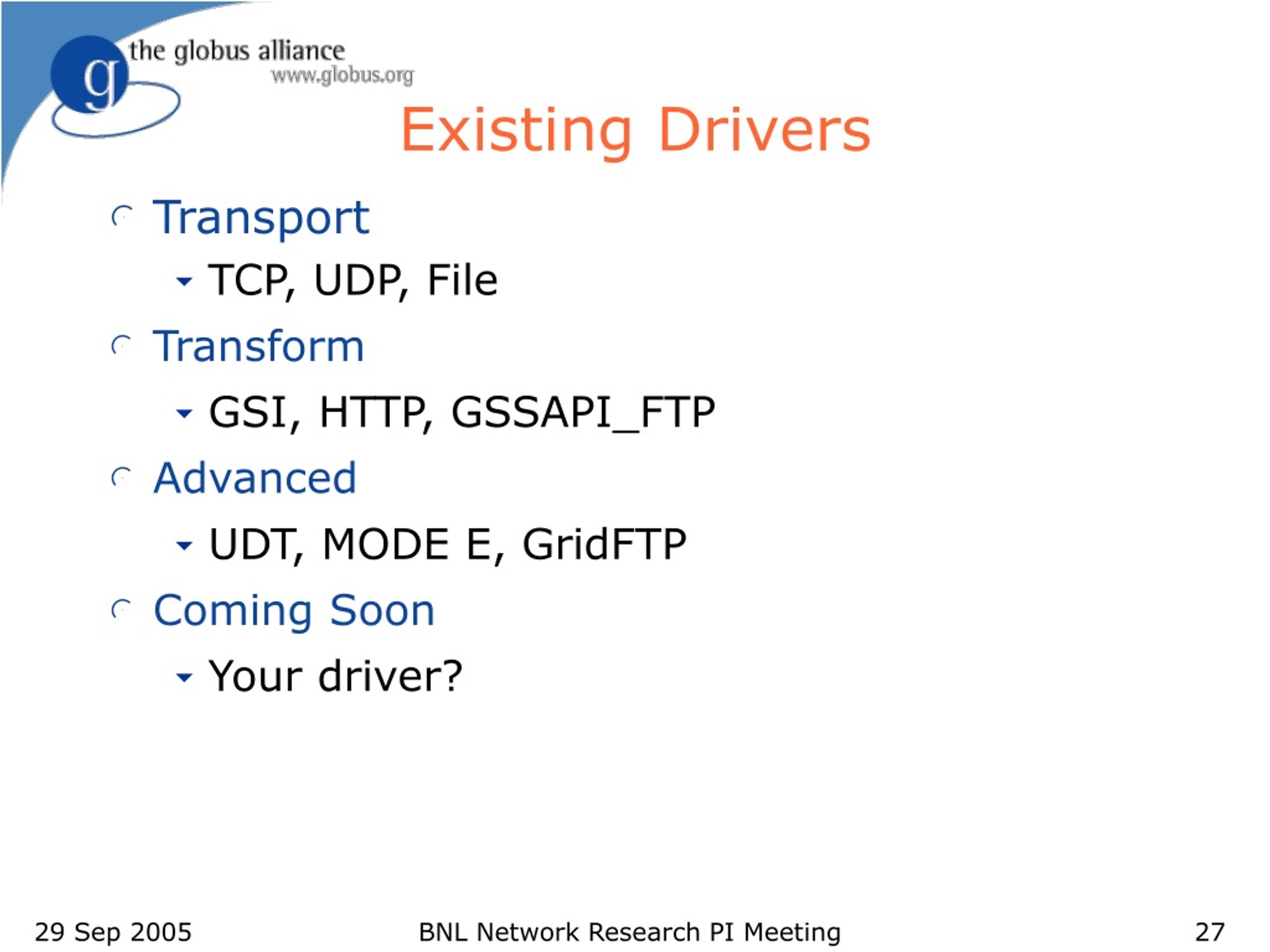 g
the globus alliance
www.globus.org

Existing Drivers

Transport
TCP, UDP, File
Transform
GSI, HTTP, GSSAPI_FTP
Advanced
UDT, MODE E, GridFTP
Coming Soon
Your driver?

29 Sep 2005
BNL Network Research PI Meeting
27